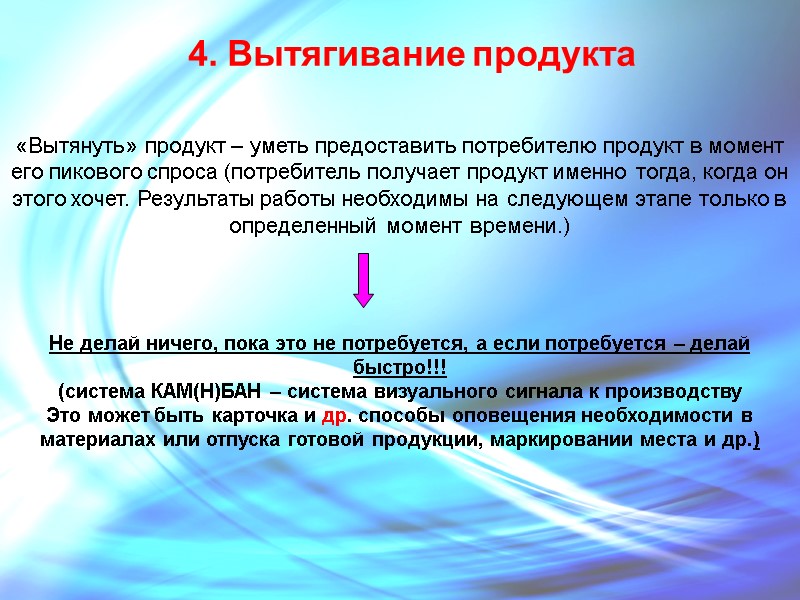 4. Вытягивание продукта

«Вытянуть» продукт – уметь предоставить потребителю продукт в момент его пикового спроса (потребитель получает продукт именно тогда, когда он этого хочет. Результаты работы необходимы на следующем этапе только в определенный момент времени.)

Не делай ничего, пока это не потребуется, а если потребуется – делай быстро!!!
(система КАМ(Н)БАН – система визуального сигнала к производству
Это может быть карточка и др. способы оповещения необходимости в материалах или отпуска готовой продукции, маркировании места и др.)